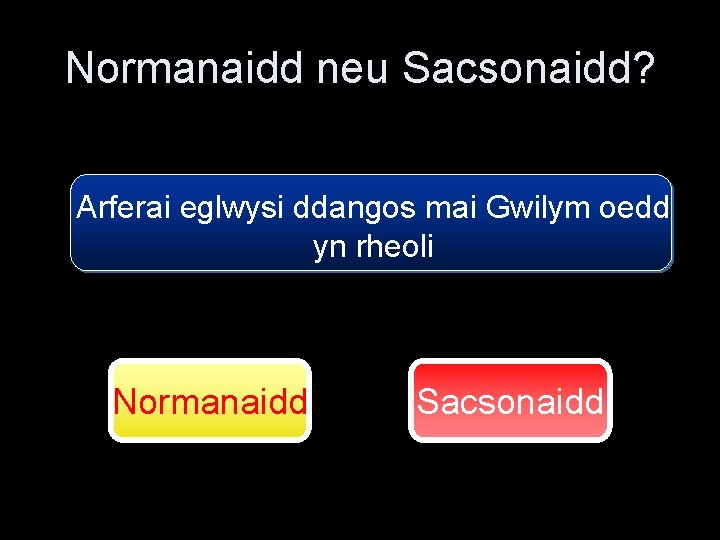 Normanaidd neu Sacsonaidd?

Arferai eglwysi ddangos mai Gwilym oedd yn rheoli

Normanaidd

Sacsonaidd